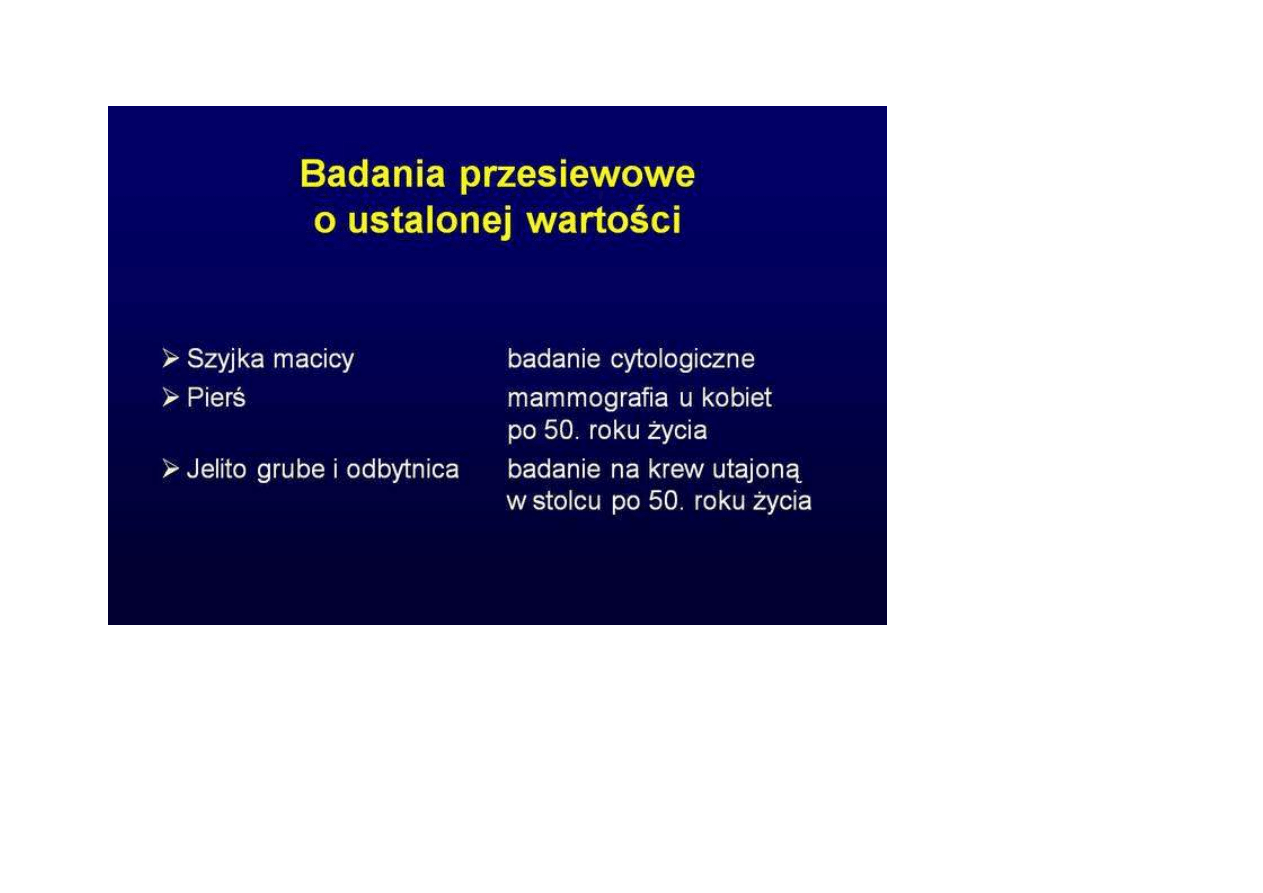 Badania przesiewowe
o ustalonej wartości

➢ Szyjka macicy badanie cytologiczne
➢ Pierś mammografia u kobiet po 50. roku życia
➢ Jelito grube i odbytnica badanie na krew utajoną w stolcu po 50. roku życia